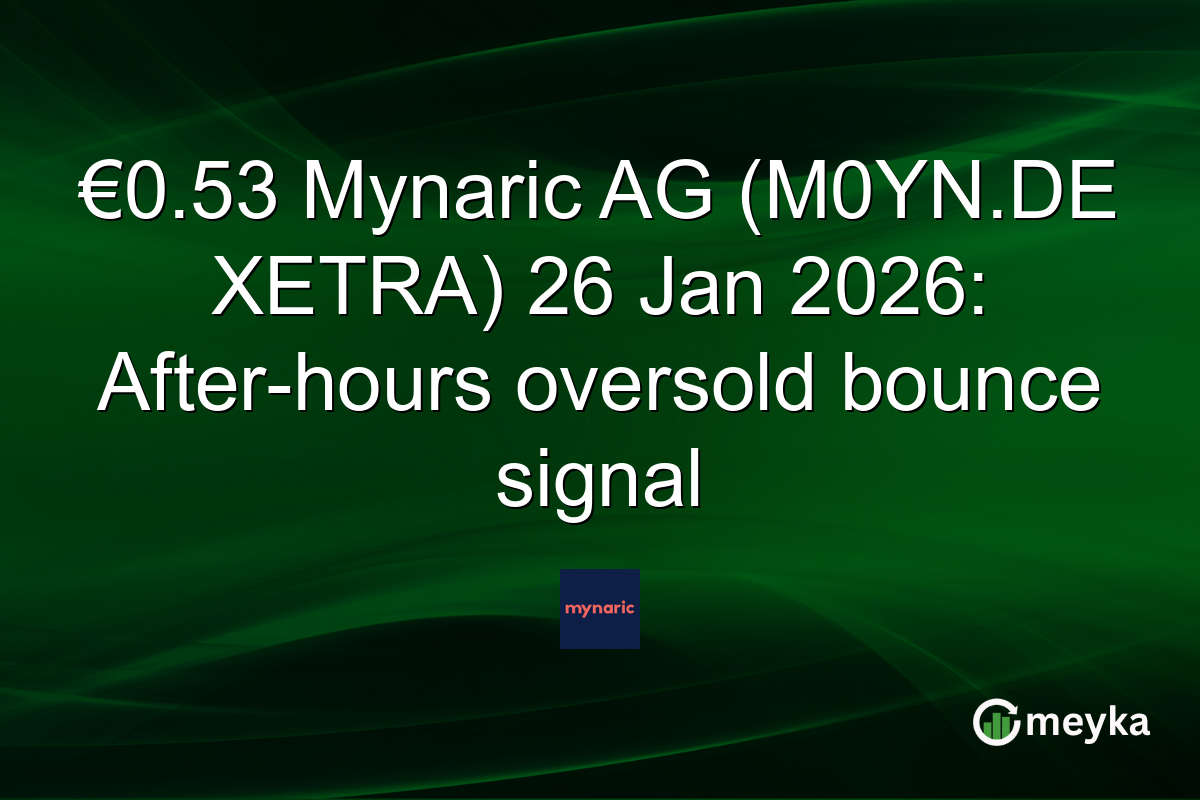 €0.53 Mynaric AG (M0YN.DE XETRA) 26 Jan 2026: After-hours oversold bounce signal

mynaric

meyka